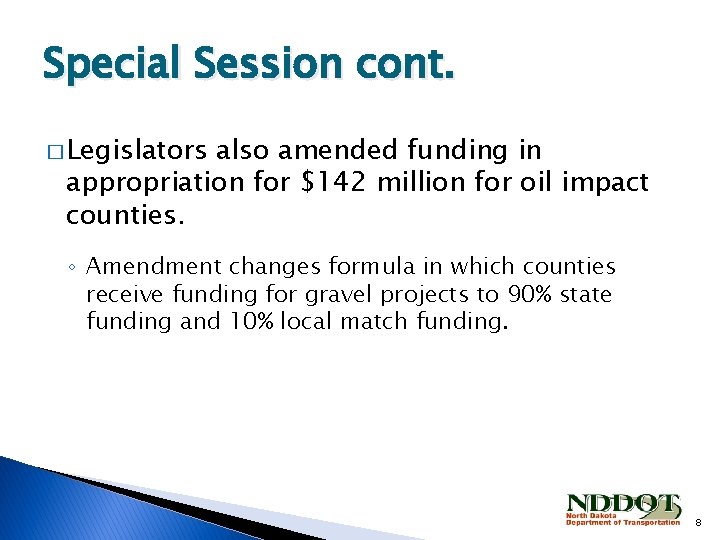 Special Session cont.

□ Legislators also amended funding in appropriation for \$142 million for oil impact counties.

◦ Amendment changes formula in which counties receive funding for gravel projects to 90% state funding and 10% local match funding.

NDDOT
North Dakota
Department of Transportation

8